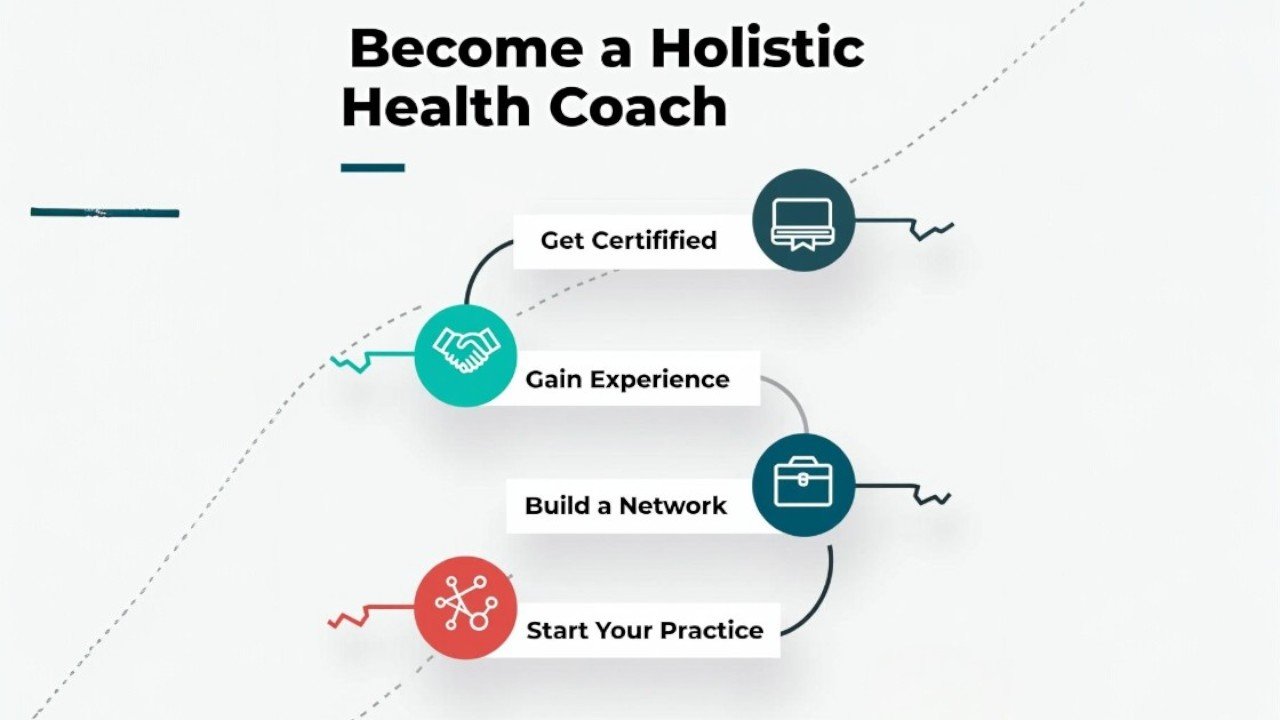 Become a Holistic Health Coach

Get Certified

Gain Experience

Build a Network

Start Your Practice